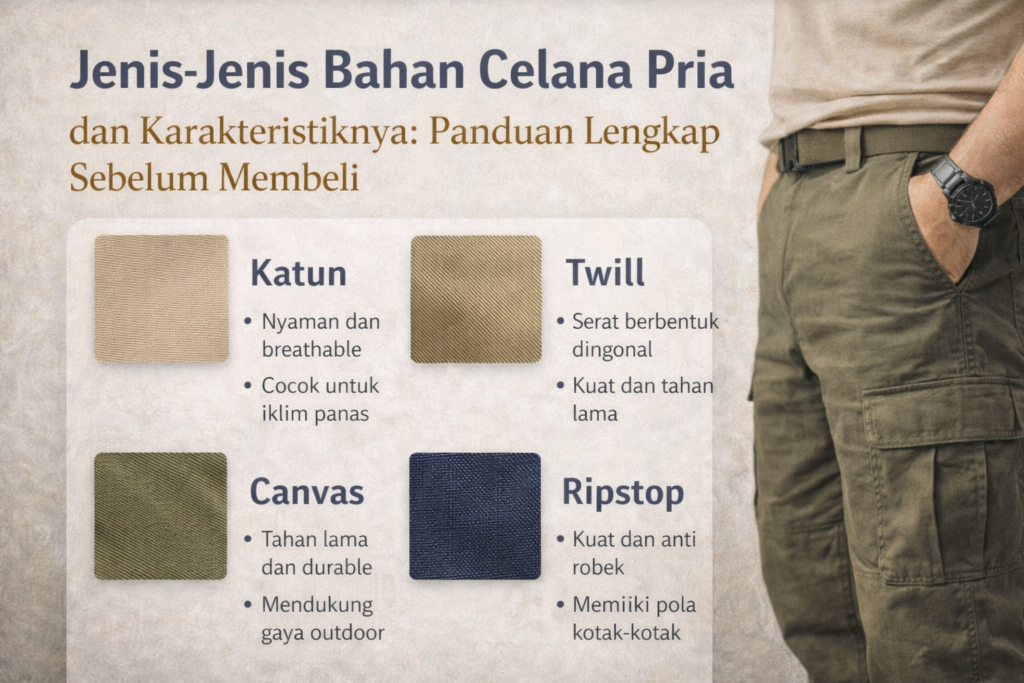 Jenis-Jenis Bahan Celana Pria
dan Karakteristiknya: Panduan Lengkap Sebelum Membeli

Katun
• Nyaman dan breathable
• Cocok untuk iklim panas

Twill
• Serat berbentuk dingonal
• Kuat dan tahan lama

Canvas
• Tahan lama dan durable
• Mendukung gaya outdoor

Ripstop
• Kuat dan anti robek
• Memiiki pola kotak-kotak